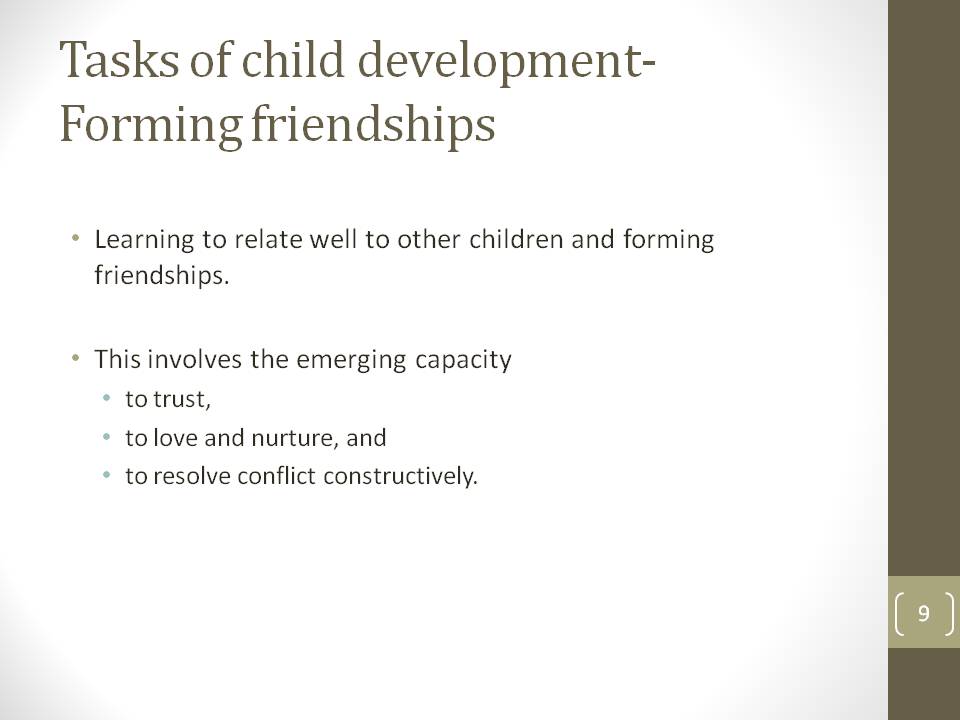 Tasks of child development- Forming friendships

• Learning to relate well to other children and forming friendships.

• This involves the emerging capacity
  • to trust,
  • to love and nurture, and
  • to resolve conflict constructively.

9